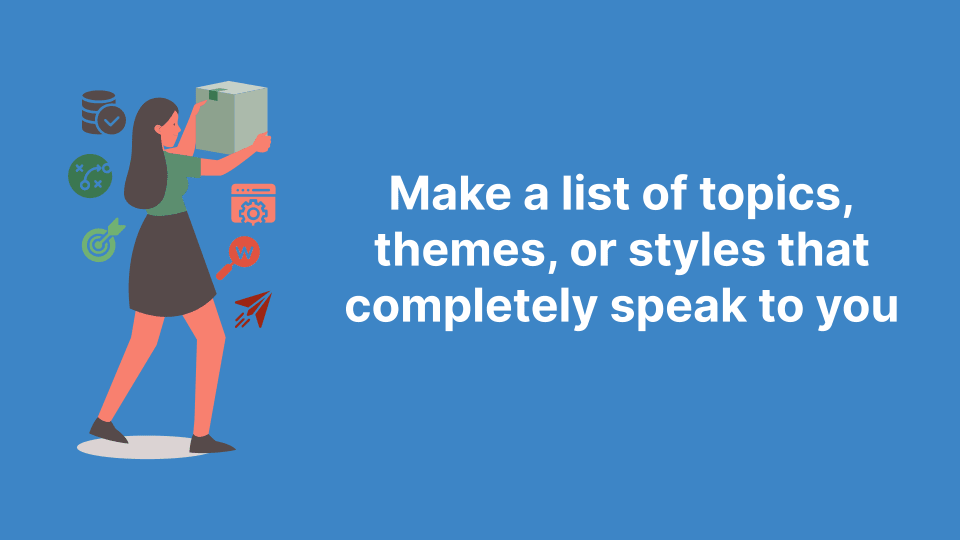 Make a list of topics, themes, or styles that completely speak to you